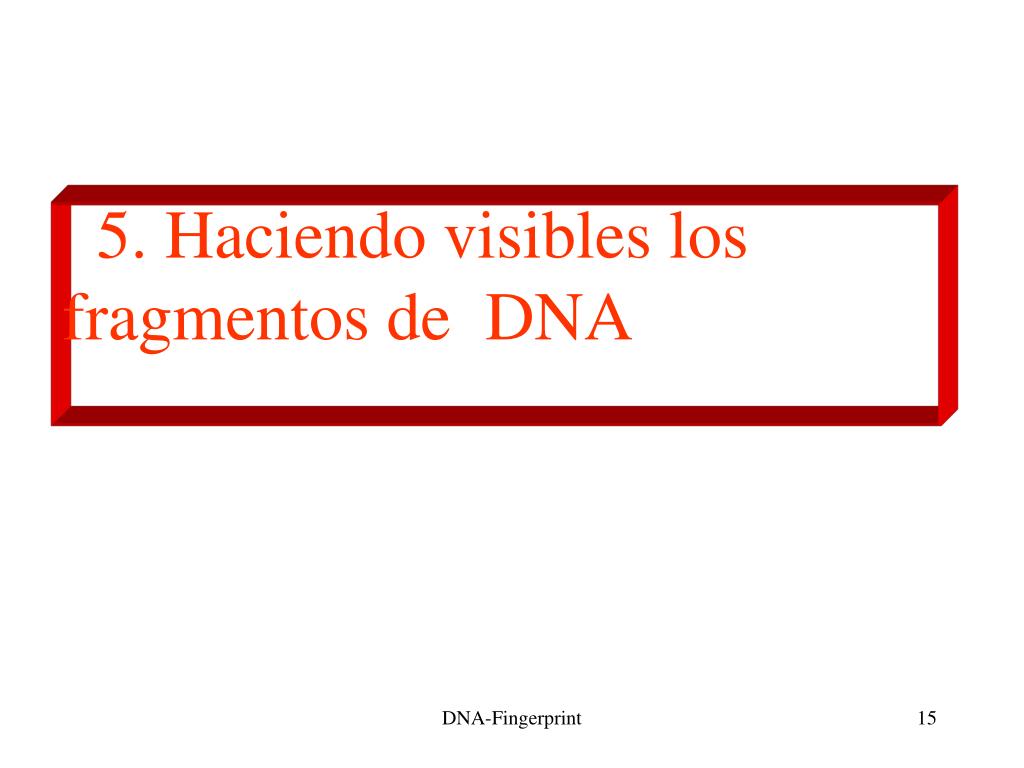 5. Haciendo visibles los fragmentos de DNA

DNA-Fingerprint

15